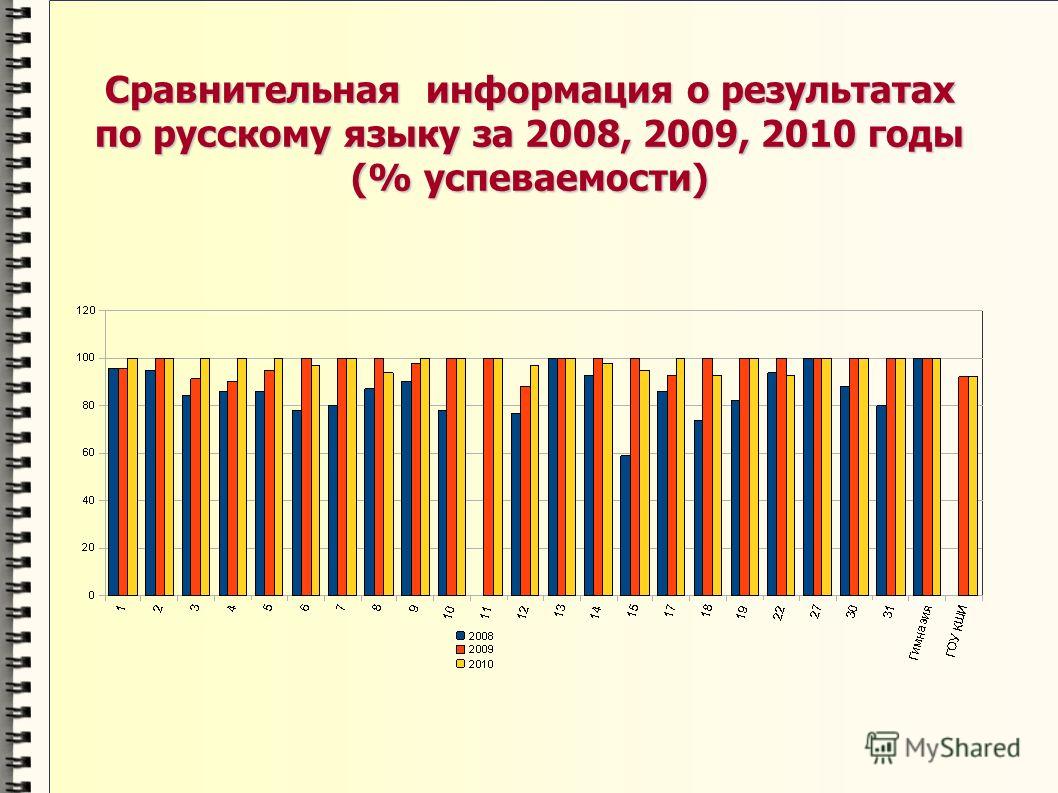 Сравнительная информация о результатах по русскому языку за 2008, 2009, 2010 годы (% успеваемости)

120
100
80
60
40
20
0

1 2 3 4 5 6 7 8 9 10 11 12 13 14 15 17 18 19 22 27 30 31 Гимназия ГОУ КШИ

2008
2009
2010

MyShared